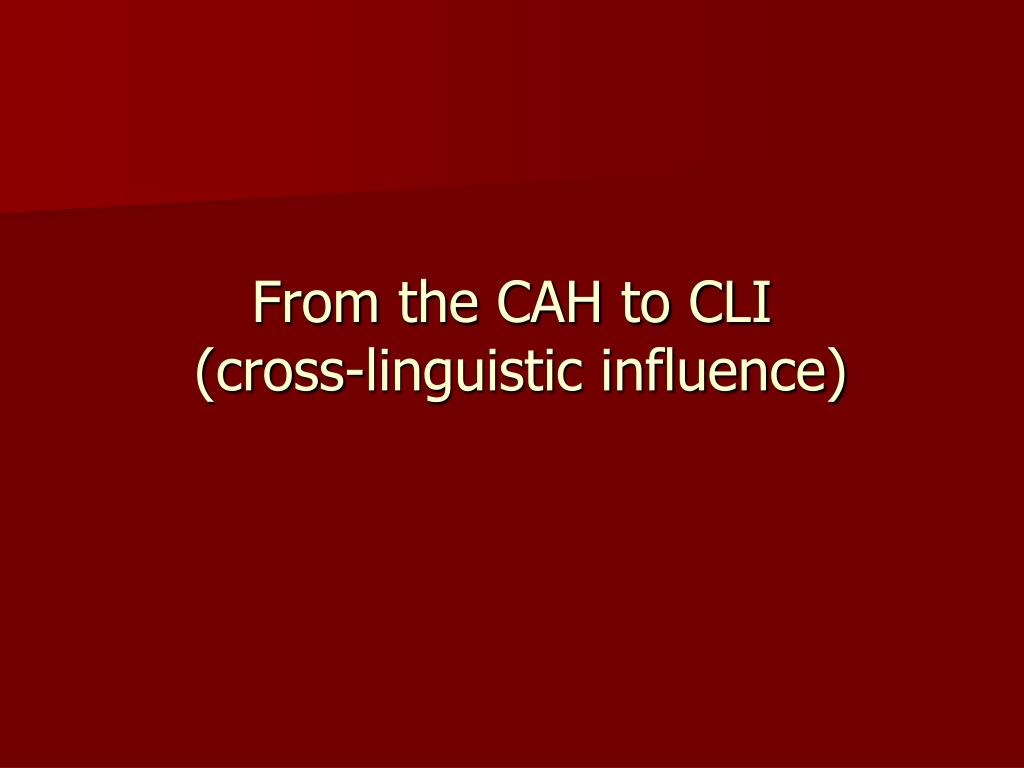 From the CAH to CLI
(cross-linguistic influence)